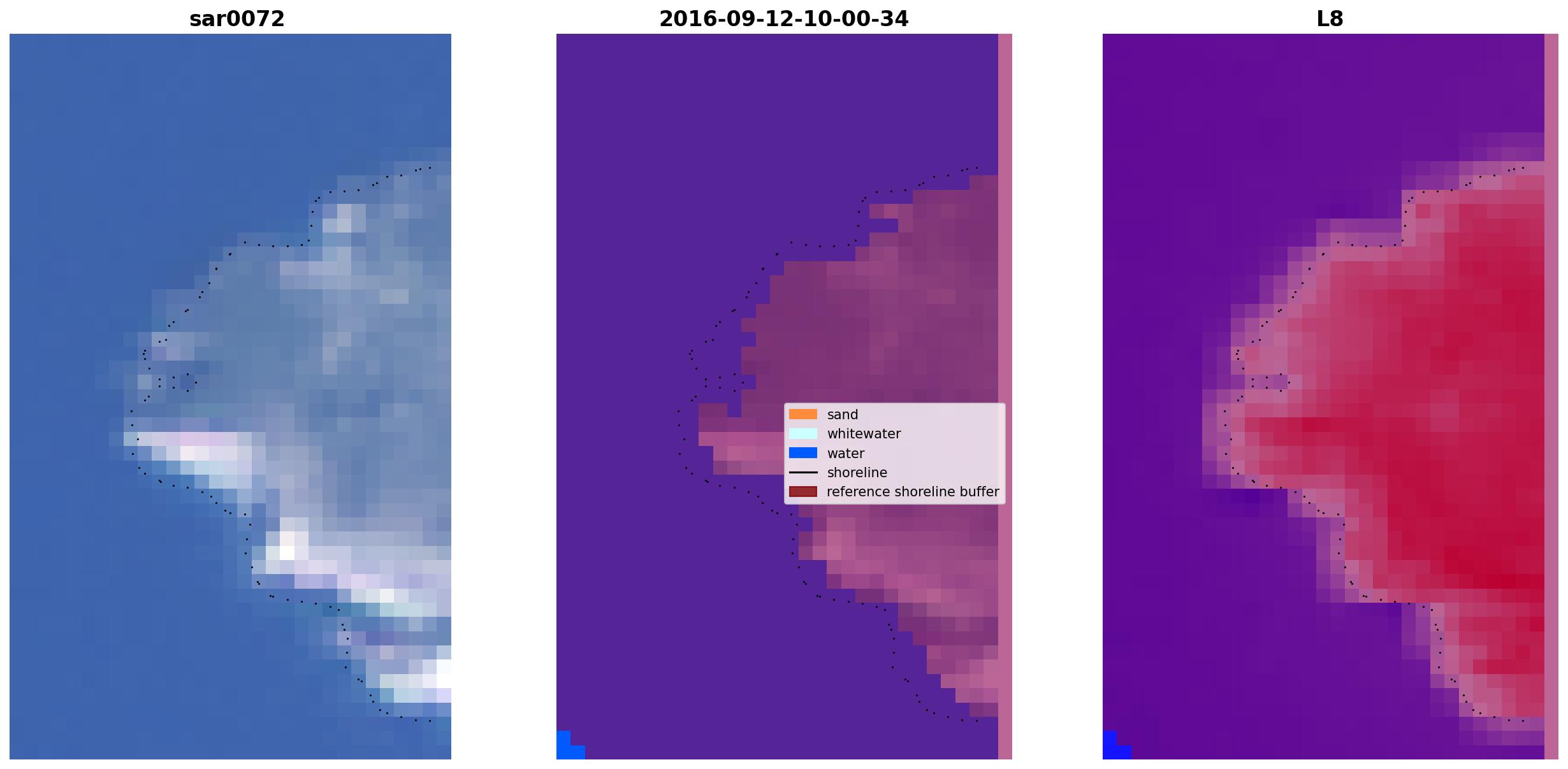 sar0072

2016-09-12-10-00-34

sand
whitewater
water
shoreline
reference shoreline buffer

L8